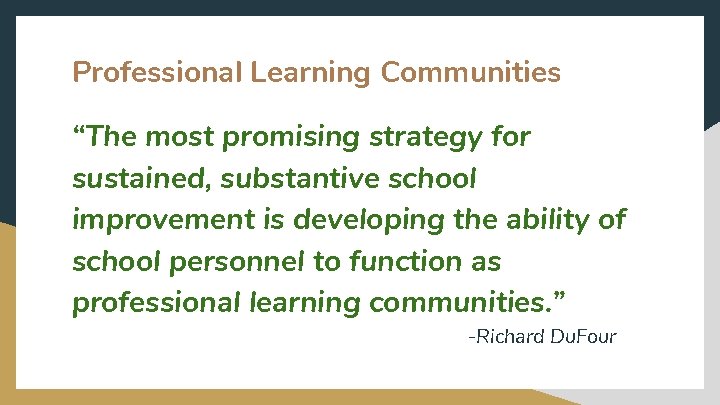 Professional Learning Communities

“The most promising strategy for sustained, substantive school improvement is developing the ability of school personnel to function as professional learning communities.”

-Richard DuFour